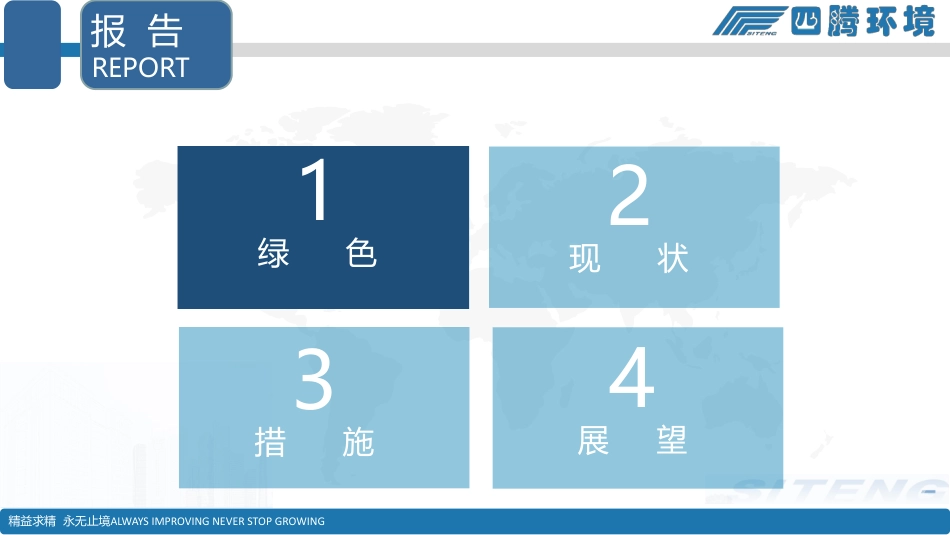 报 告
REPORT

SITENG 四腾环境

1
绿 色

2
现 状

3
措 施

4
展 望

SITENG

精益求精 永无止境ALWAYS IMPROVING NEVER STOP GROWING